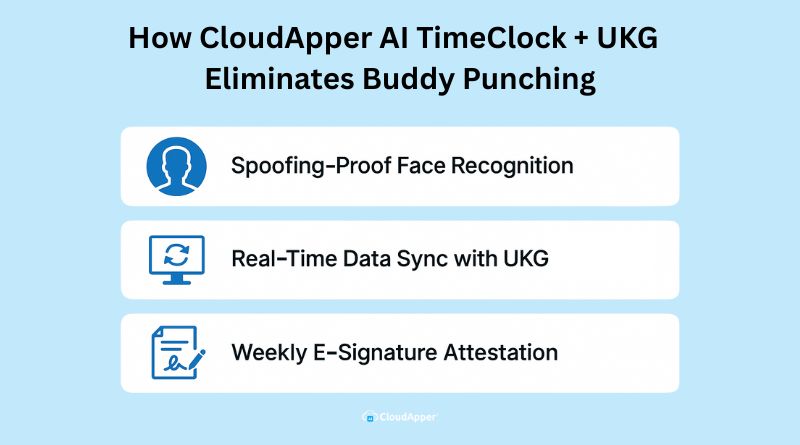 How CloudApper AI TimeClock + UKG Eliminates Buddy Punching

Spoofing-Proof Face Recognition

Real-Time Data Sync with UKG

Weekly E-Signature Attestation

CloudApper